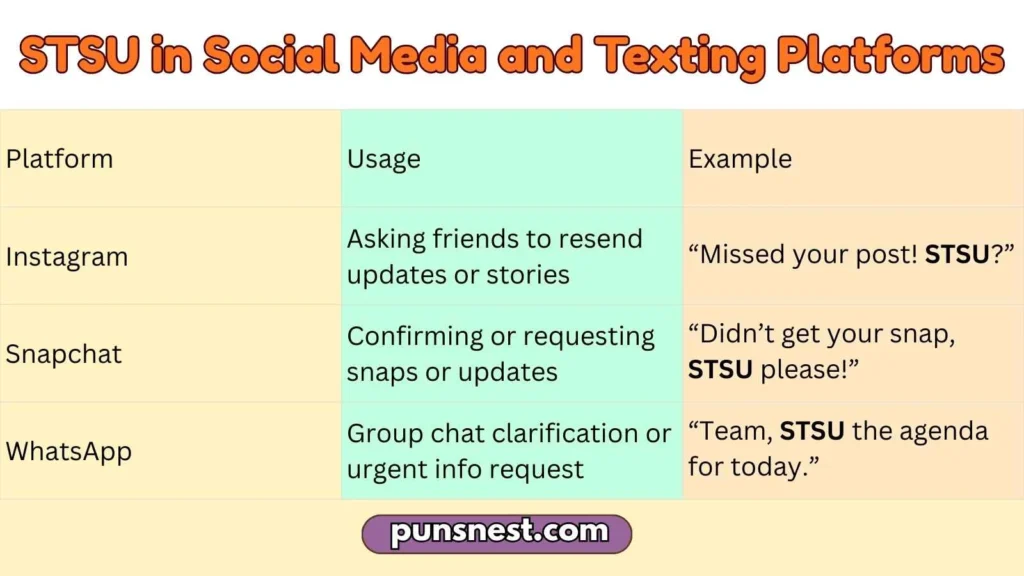 STSU in Social Media and Texting Platforms

| Platform | Usage | Example |
|---|---|---|
| Instagram | Asking friends to resend updates or stories | “Missed your post! **STSU**?” |
| Snapchat | Confirming or requesting snaps or updates | “Didn’t get your snap, **STSU** please!” |
| WhatsApp | Group chat clarification or urgent info request | “Team, **STSU** the agenda for today.” |

punsnest.com